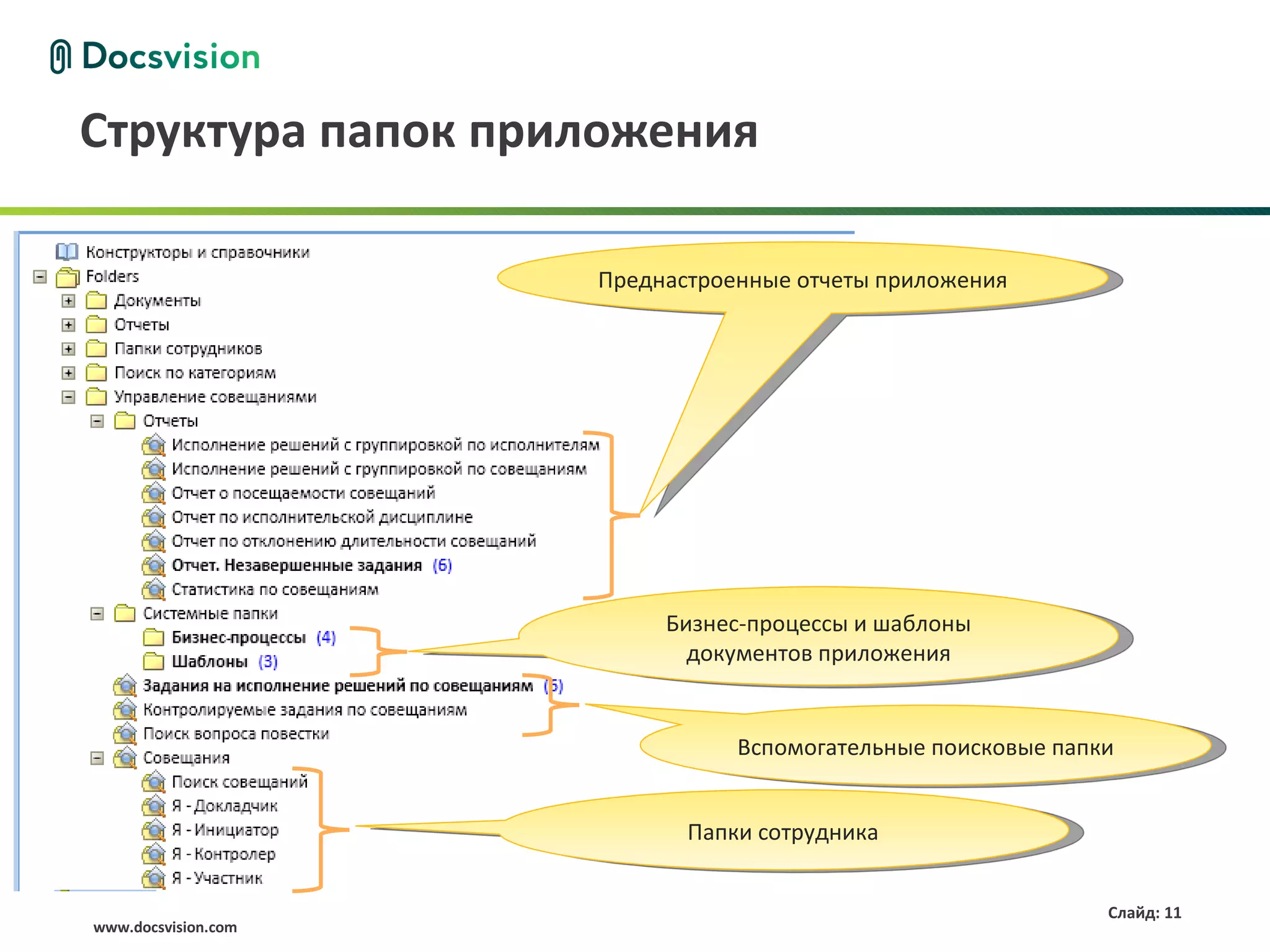 Docsvision

Структура папок приложения

Конструкторы и справочники
Folders
Документы
Отчеты
Папки сотрудников
Поиск по категориям
Управление совещаниями
Отчеты
Исполнение решений с группировкой по исполнителям
Исполнение решений с группировкой по совещаниям
Отчет о посещаемости совещаний
Отчет по исполнительской дисциплине
Отчет по отклонению длительности совещаний
Отчет. Незавершенные задания (6)
Статистика по совещаниям
Системные папки
Бизнес-процессы (4)
Шаблоны (3)
Задания на исполнение решений по совещаниям (5)
Контролируемые задания по совещаниям
Поиск вопроса повестки
Совещания
Поиск совещаний
Я - Докладчик
Я - Инициатор
Я - Контролер
Я - Участник

Преднастроенные отчеты приложения

Бизнес-процессы и шаблоны документов приложения

Вспомогательные поисковые папки

Папки сотрудника

www.docsvision.com

Слайд: 11